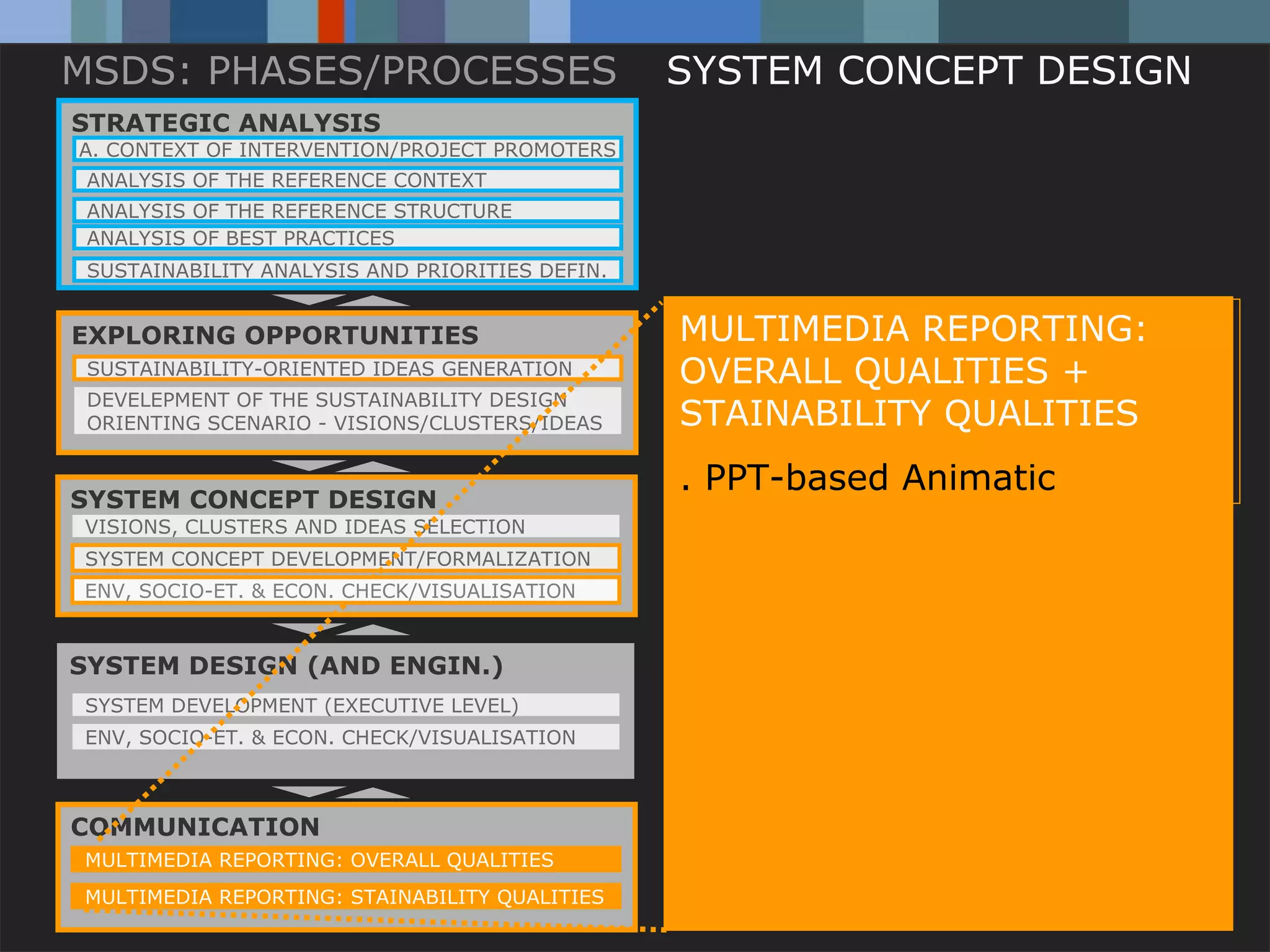 MSDS: PHASES/PROCESSES

SYSTEM CONCEPT DESIGN

STRATEGIC ANALYSIS

A. CONTEXT OF INTERVENTION/PROJECT PROMOTERS

ANALYSIS OF THE REFERENCE CONTEXT

ANALYSIS OF THE REFERENCE STRUCTURE

ANALYSIS OF BEST PRACTICES

SUSTAINABILITY ANALYSIS AND PRIORITIES DEFIN.

EXPLORING OPPORTUNITIES

SUSTAINABILITY-ORIENTED IDEAS GENERATION

DEVELEPMENT OF THE SUSTAINABILITY DESIGN ORIENTING SCENARIO - VISIONS/CLUSTERS/IDEAS

SYSTEM CONCEPT DESIGN

VISIONS, CLUSTERS AND IDEAS SELECTION

SYSTEM CONCEPT DEVELOPMENT/FORMALIZATION

ENV, SOCIO-ET. & ECON. CHECK/VISUALISATION

SYSTEM DESIGN (AND ENGIN.)

SYSTEM DEVELOPMENT (EXECUTIVE LEVEL)

ENV, SOCIO-ET. & ECON. CHECK/VISUALISATION

COMMUNICATION

MULTIMEDIA REPORTING: OVERALL QUALITIES

MULTIMEDIA REPORTING: STAINABILITY QUALITIES

MULTIMEDIA REPORTING: OVERALL QUALITIES + STAINABILITY QUALITIES

. PPT-based Animatic